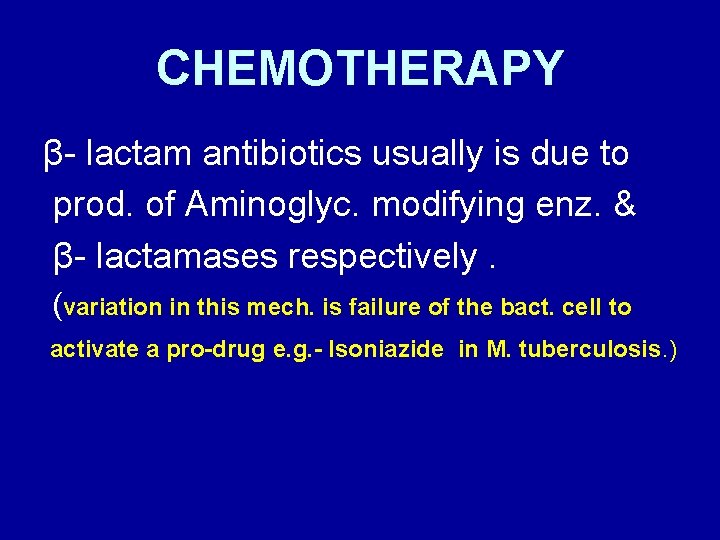 CHEMOTHERAPY

β- lactam antibiotics usually is due to prod. of Aminoglyc. modifying enz. & β- lactamases respectively .

(variation in this mech. is failure of the bact. cell to activate a pro-drug e.g.- Isoniazide in M. tuberculosis.)